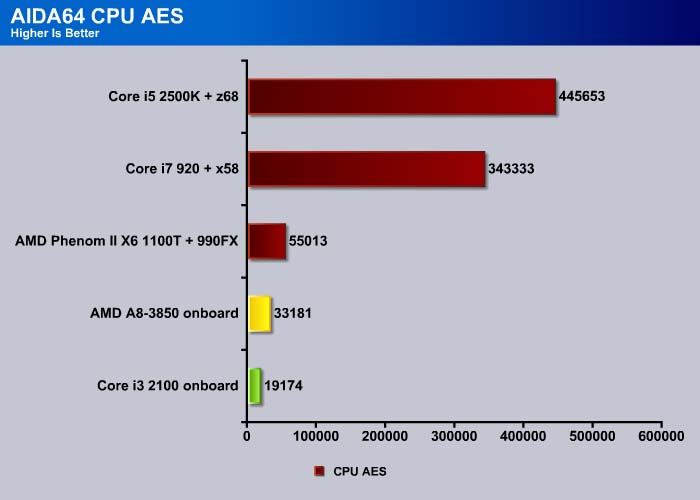 AIDA64 CPU AES
Higher Is Better

Core i5 2500K + z68 445653
Core i7 920 + x58 343333
AMD Phenom II X6 1100T + 990FX 55013
AMD A8-3850 onboard 33181
Core i3 2100 onboard 19174

0 100000 200000 300000 400000 500000 600000

CPU AES